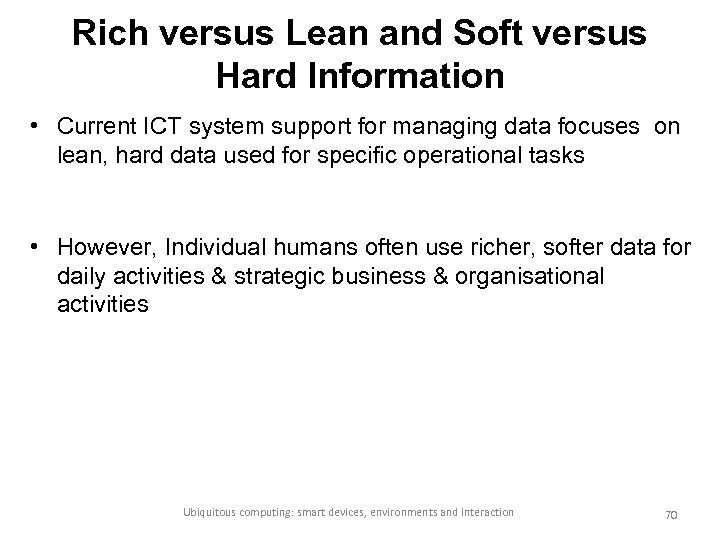 Rich versus Lean and Soft versus Hard Information

• Current ICT system support for managing data focuses on lean, hard data used for specific operational tasks

• However, Individual humans often use richer, softer data for daily activities & strategic business & organisational activities

Ubiquitous computing: smart devices, environments and interaction

70